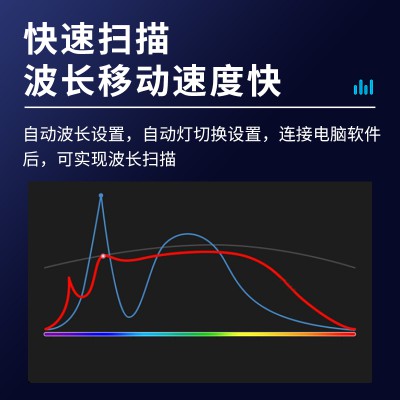 快速扫描
波长移动速度快

自动波长设置，自动灯切换设置，连接电脑软件后，可实现波长扫描